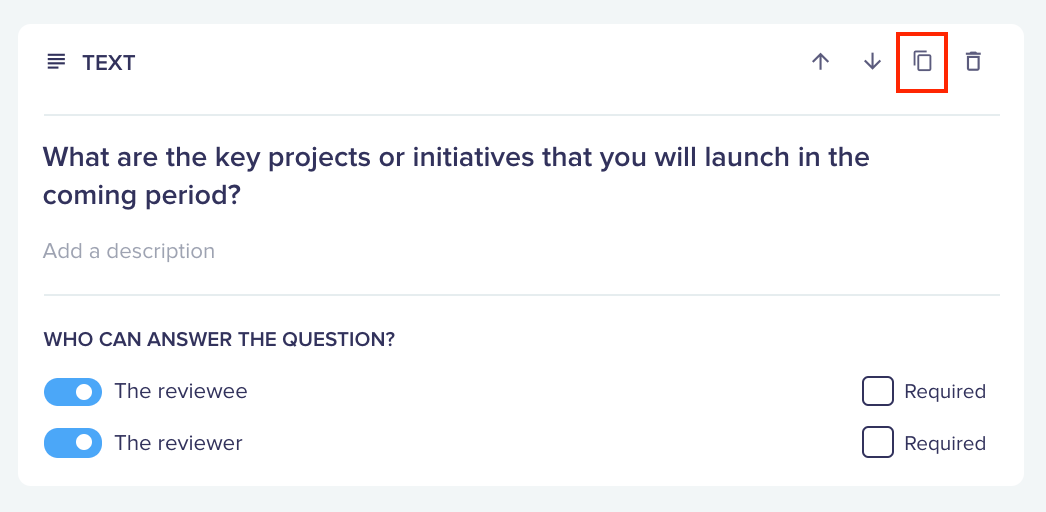 TEXT

What are the key projects or initiatives that you will launch in the coming period?

Add a description

WHO CAN ANSWER THE QUESTION?

The reviewee
Required

The reviewer
Required